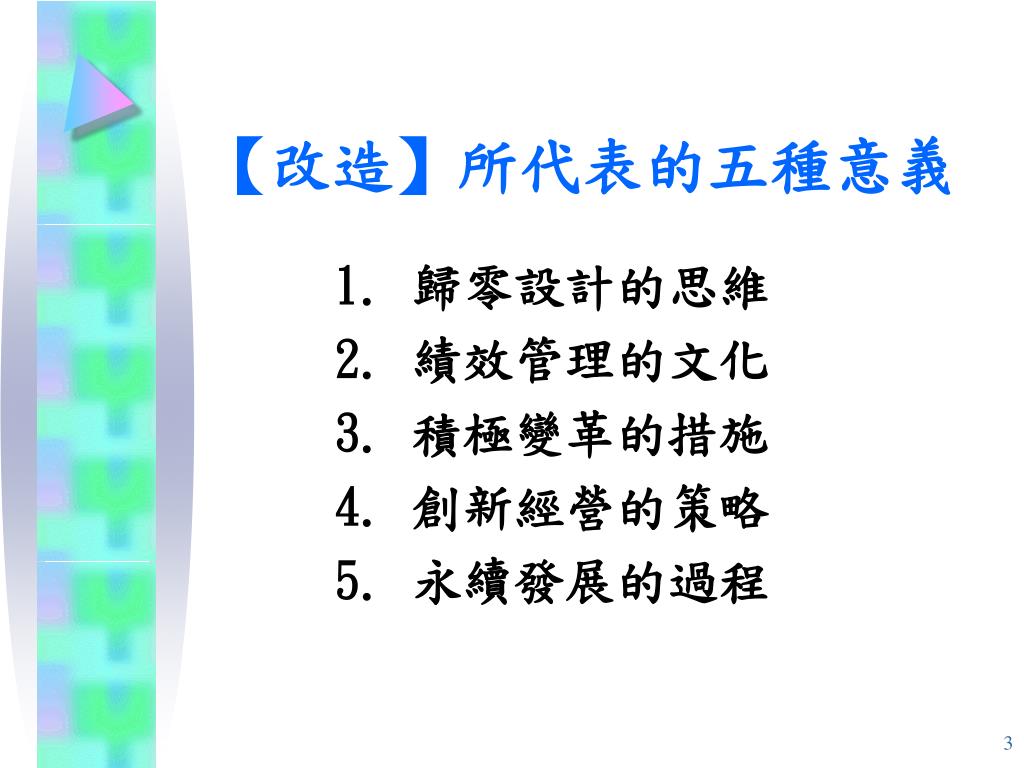 【改造】所代表的五種意義

1. 歸零設計的思維
2. 績效管理的文化
3. 積極變革的措施
4. 創新經營的策略
5. 永續發展的過程

3